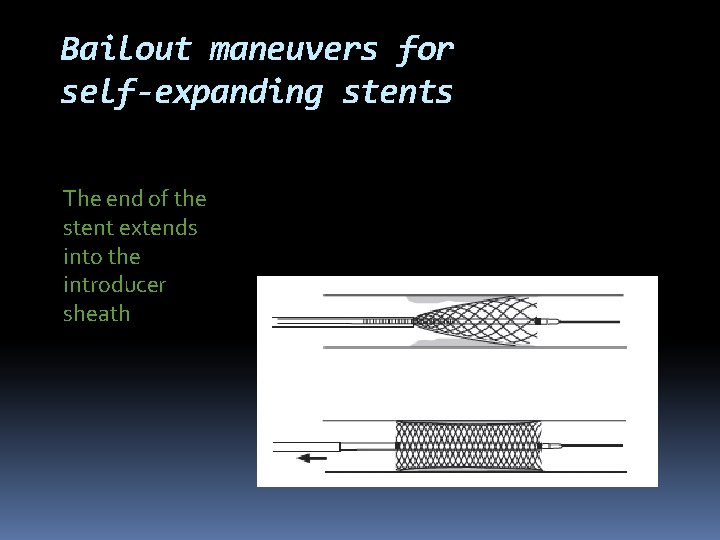 Bailout maneuvers for self-expanding stents

The end of the stent extends into the introducer sheath